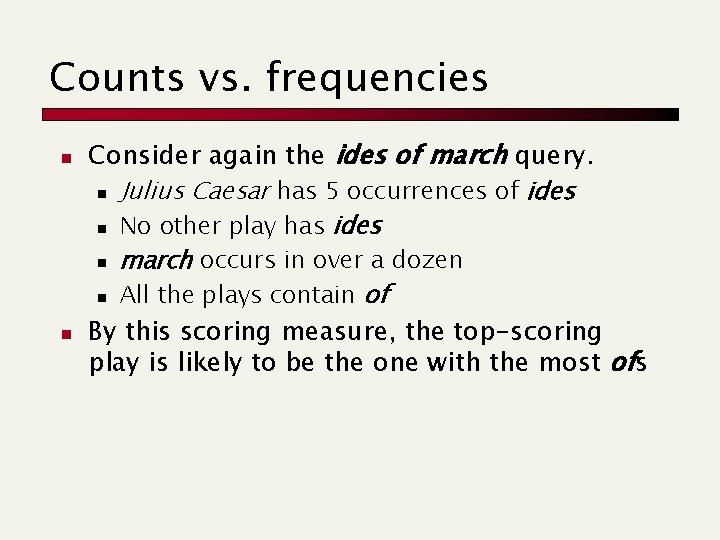 Counts vs. frequencies

Consider again the ides of march query.

Julius Caesar has 5 occurrences of ides

No other play has ides

march occurs in over a dozen

All the plays contain of

By this scoring measure, the top-scoring play is likely to be the one with the most ofs